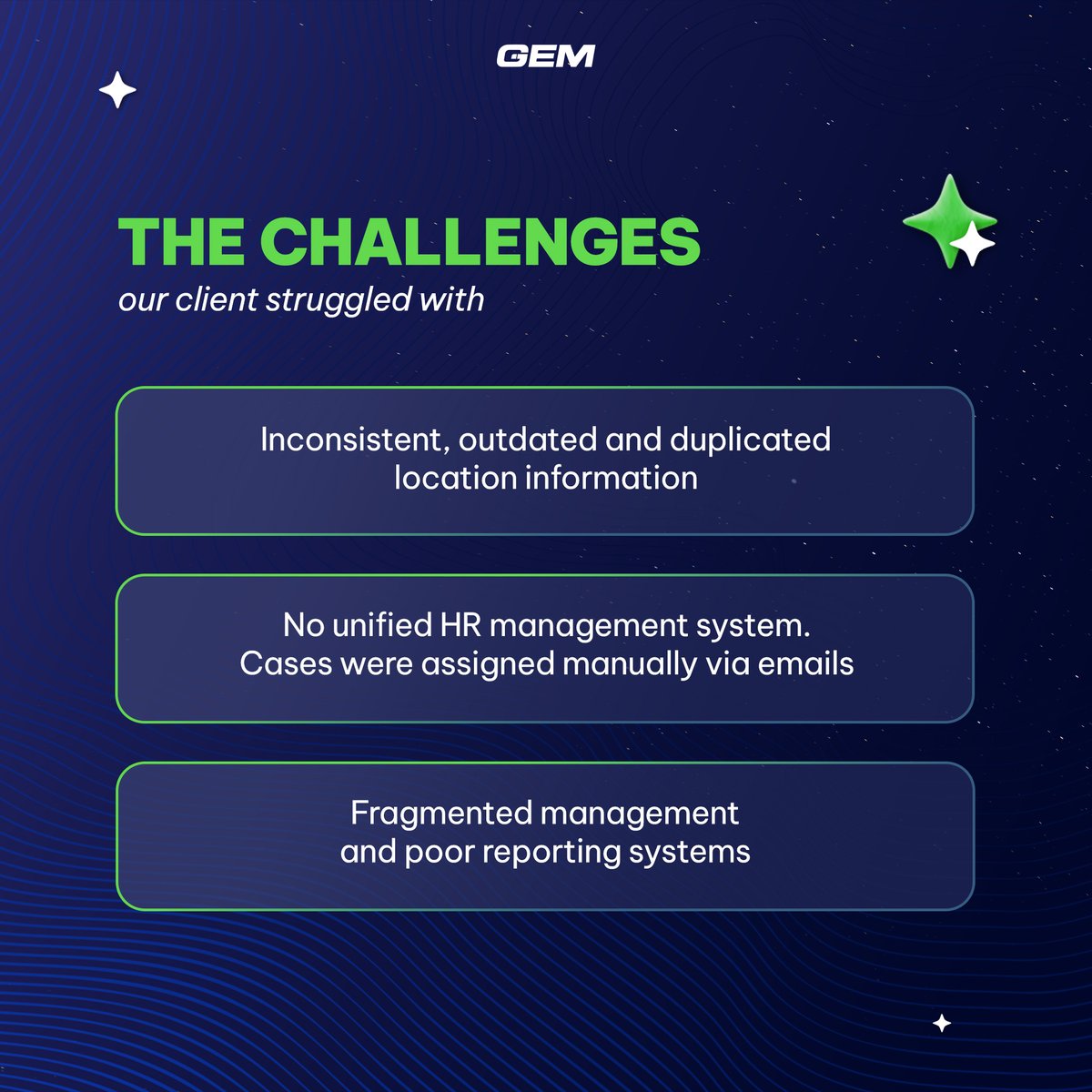 GEM

THE CHALLENGES
our client struggled with

Inconsistent, outdated and duplicated location information

No unified HR management system. Cases were assigned manually via emails

Fragmented management and poor reporting systems